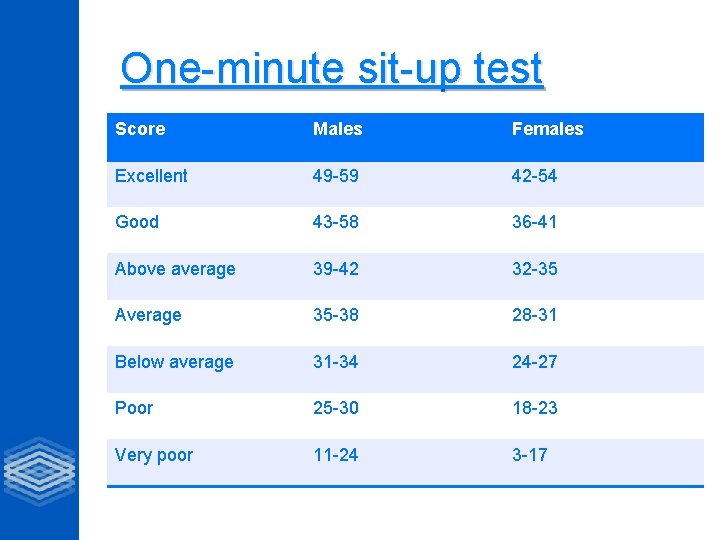 One-minute sit-up test

| Score | Males | Females |
|---|---|---|
| Excellent | 49-59 | 42-54 |
| Good | 43-58 | 36-41 |
| Above average | 39-42 | 32-35 |
| Average | 35-38 | 28-31 |
| Below average | 31-34 | 24-27 |
| Poor | 25-30 | 18-23 |
| Very poor | 11-24 | 3-17 |